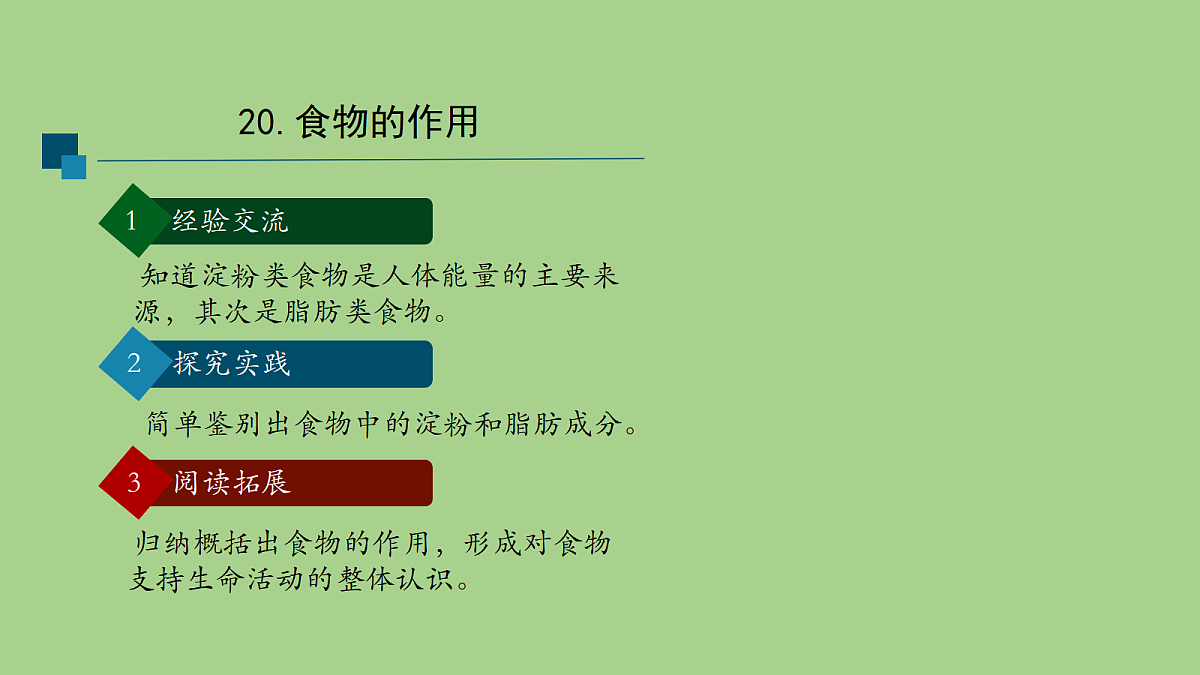 20. 食物的作用

1 经验交流

知道淀粉类食物是人体能量的主要来源，其次是脂肪类食物。

2 探究实践

简单鉴别出食物中的淀粉和脂肪成分。

3 阅读拓展

归纳概括出食物的作用，形成对食物支持生命活动的整体认识。